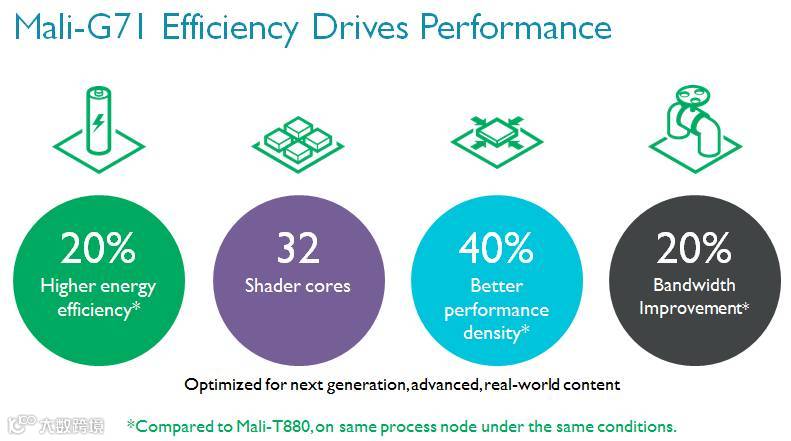 Mali-G71 Efficiency Drives Performance

20%
Higher energy efficiency*

32
Shader cores

40%
Better performance density*

20%
Bandwidth Improvement*

Optimized for next generation, advanced, real-world content

大数跨境

*Compared to Mali-T880, on same process node under the same conditions.